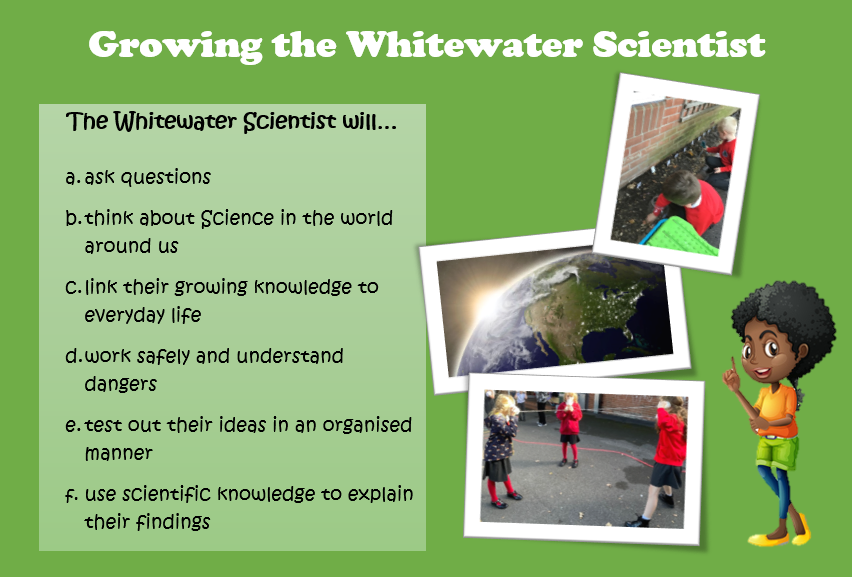 Growing the Whitewater Scientist

The Whitewater Scientist will...

a. ask questions

b. think about Science in the world around us

c. link their growing knowledge to everyday life

d. work safely and understand dangers

e. test out their ideas in an organised manner

f. use scientific knowledge to explain their findings